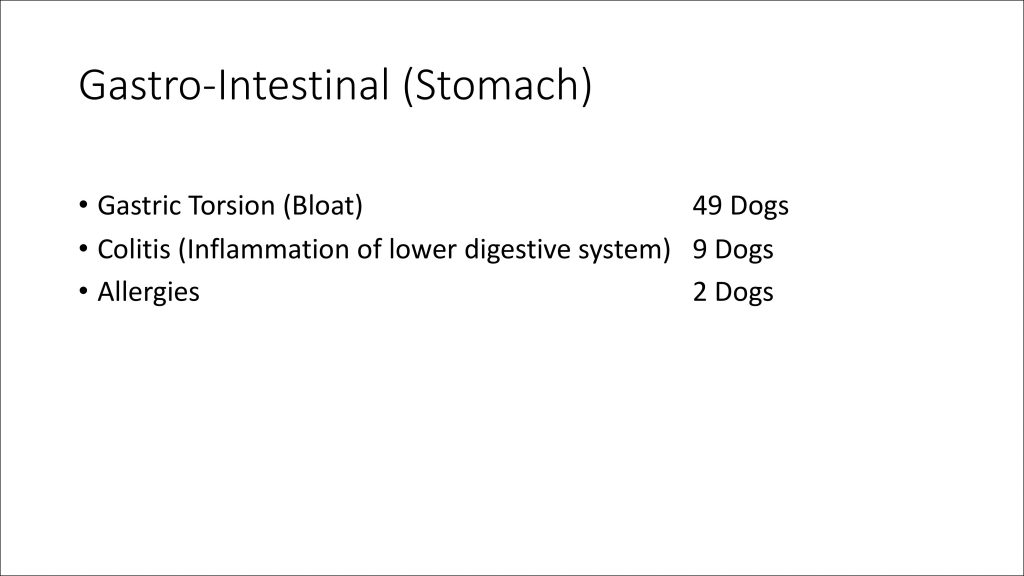 Gastro-Intestinal (Stomach)

• Gastric Torsion (Bloat) 49 Dogs
• Colitis (Inflammation of lower digestive system) 9 Dogs
• Allergies 2 Dogs